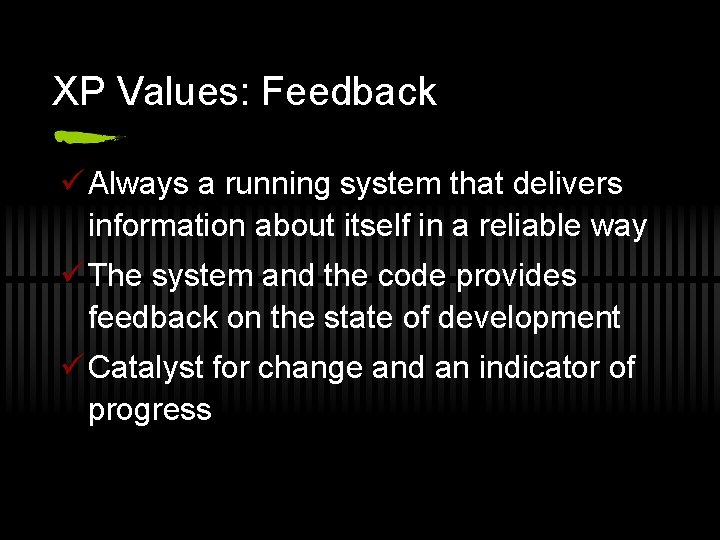 XP Values: Feedback

✓ Always a running system that delivers information about itself in a reliable way

✓ The system and the code provides feedback on the state of development

✓ Catalyst for change and an indicator of progress